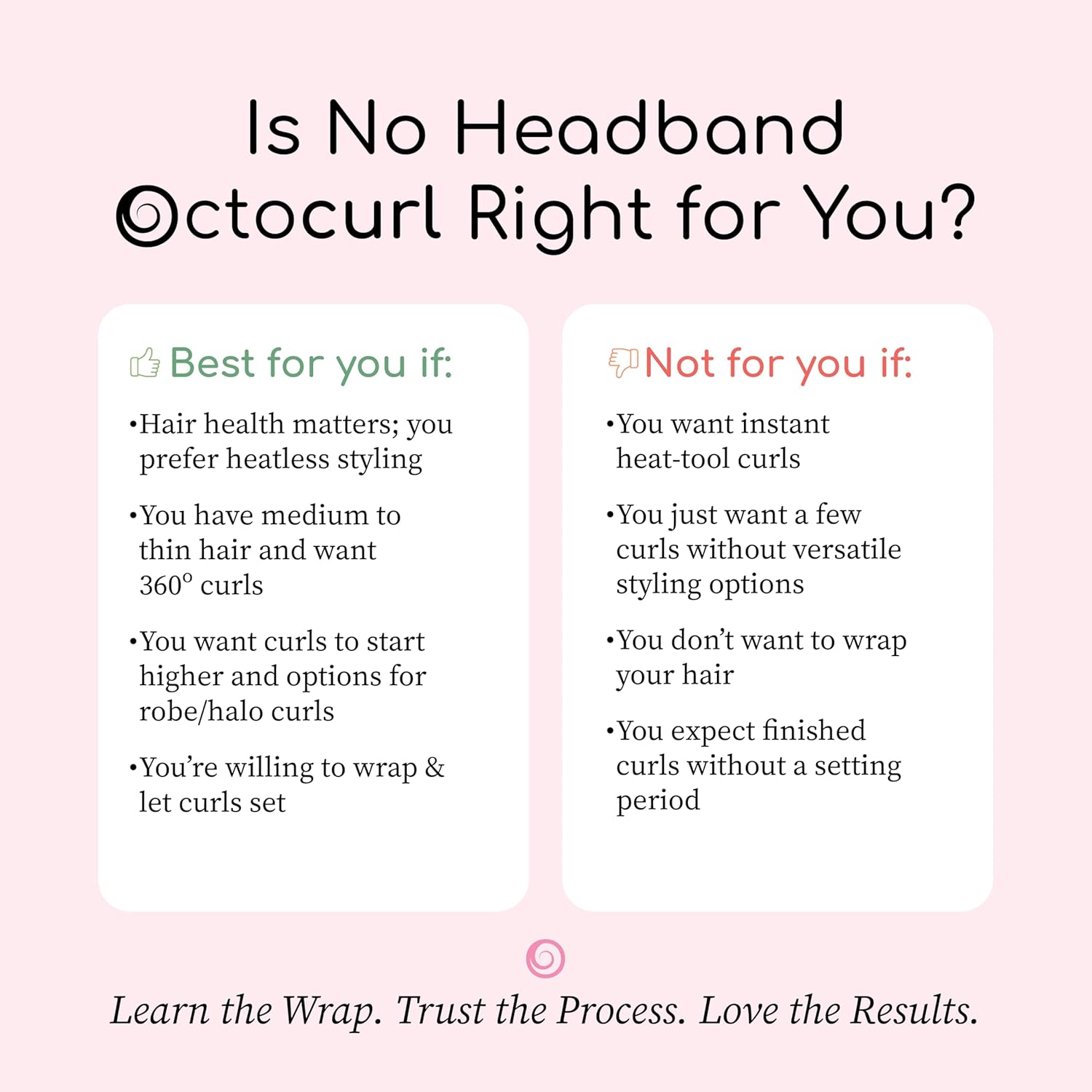 Is No Headband Octocurl Right for You?

Best for you if:

•Hair health matters; you prefer heatless styling

•You have medium to thin hair and want 360° curls

•You want curls to start higher and options for robe/halo curls

•You're willing to wrap & let curls set

Not for you if:

•You want instant heat-tool curls

•You just want a few curls without versatile styling options

•You don't want to wrap your hair

•You expect finished curls without a setting period

Learn the Wrap. Trust the Process. Love the Results.